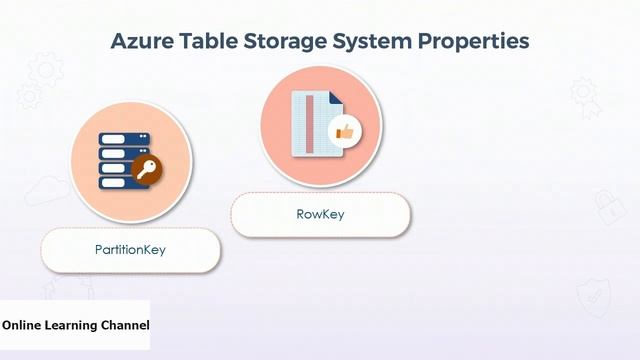 Azure Table Storage System Properties

PartitionKey

RowKey

Online Learning Channel